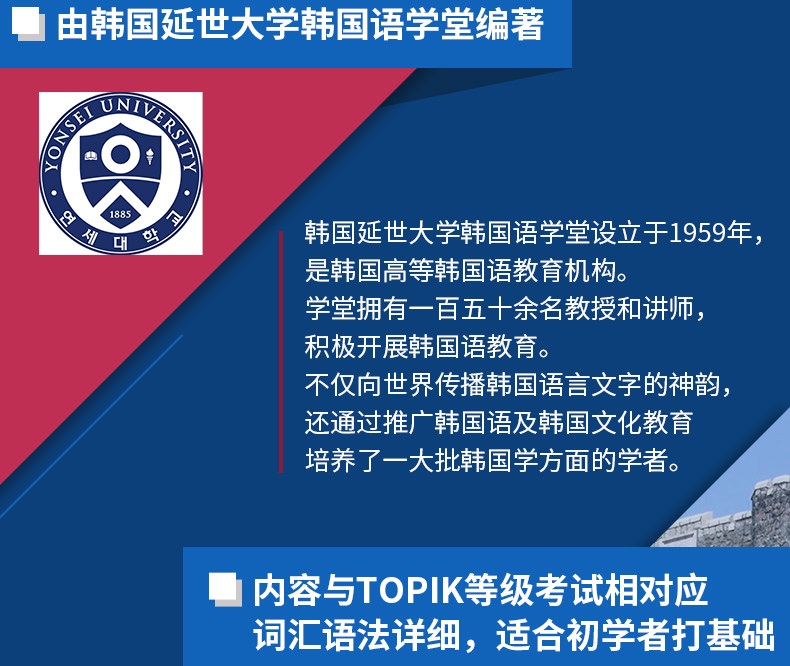 由韩国延世大学韩国语学堂编著

YONSEI UNIVERSITY
1885
연세대학교

韩国延世大学韩国语学堂设立于1959年，
是韩国高等韩国语教育机构。
学堂拥有一百五十余名教授和讲师，
积极开展韩国语教育。
不仅向世界传播韩国语言文字的神韵，
还通过推广韩国语及韩国文化教育
培养了一大批韩国学方面的学者。

内容与TOPIK等级考试相对应
词汇语法详细，适合初学者打基础